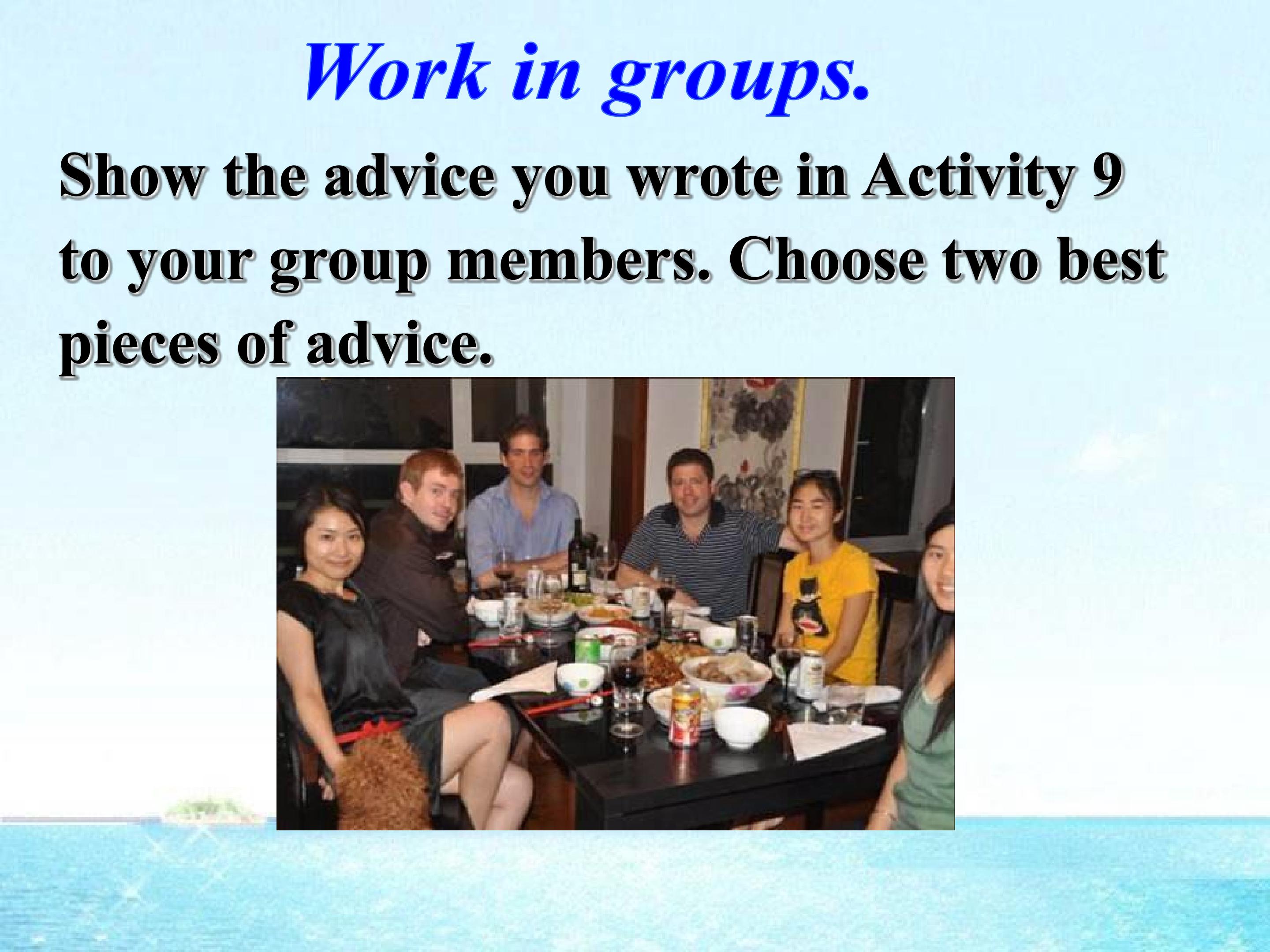 Work in groups.

Show the advice you wrote in Activity 9 to your group members. Choose two best pieces of advice.